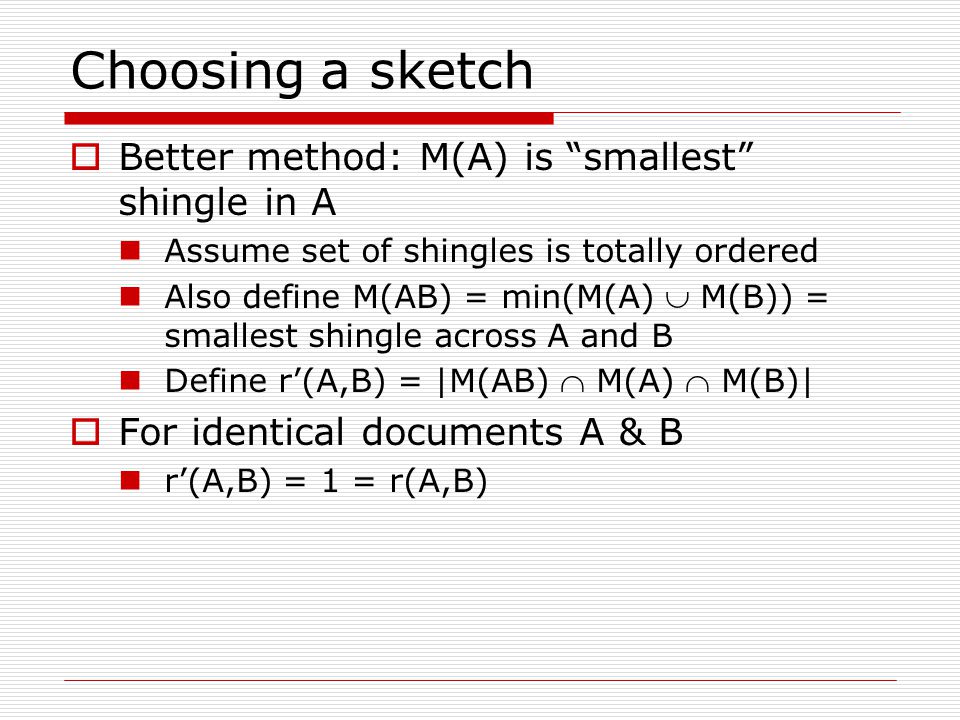 Choosing a sketch

Better method: M(A) is “smallest” shingle in A

Assume set of shingles is totally ordered

Also define M(AB) = min(M(A) $\cup$ M(B)) = smallest shingle across A and B

Define r’(A,B) = |M(AB) $\cap$ M(A) $\cap$ M(B)|

For identical documents A & B

r’(A,B) = 1 = r(A,B)